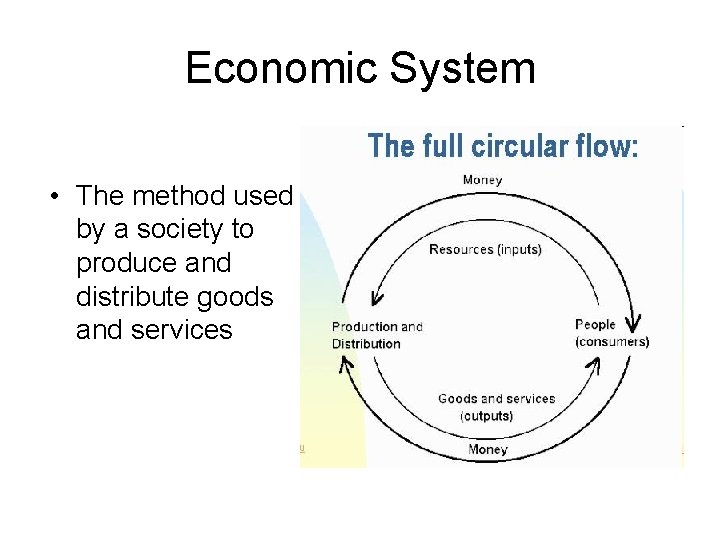 Economic System

• The method used by a society to produce and distribute goods and services

The full circular flow:

Money

Resources (inputs)

Production and Distribution

People (consumers)

Goods and services (outputs)

Money